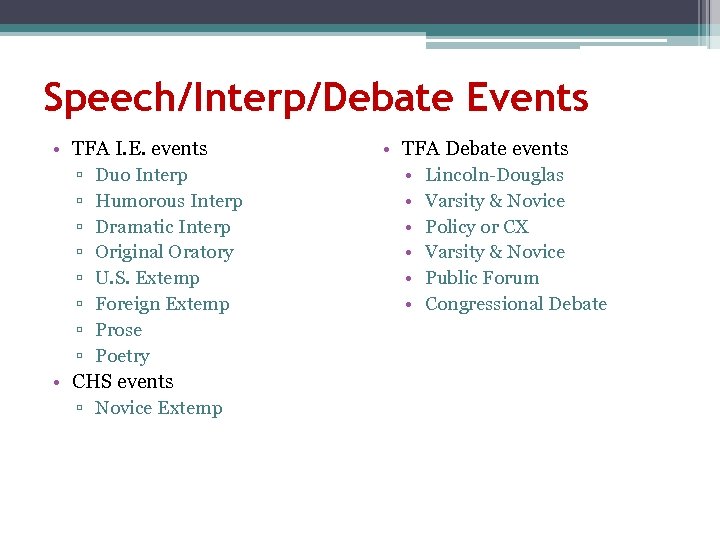 Speech/Interp/Debate Events

• TFA I.E. events
 ▫ Duo Interp
 ▫ Humorous Interp
 ▫ Dramatic Interp
 ▫ Original Oratory
 ▫ U.S. Extemp
 ▫ Foreign Extemp
 ▫ Prose
 ▫ Poetry
• CHS events
 ▫ Novice Extemp

• TFA Debate events
 • Lincoln-Douglas
 • Varsity & Novice
 • Policy or CX
 • Varsity & Novice
 • Public Forum
 • Congressional Debate